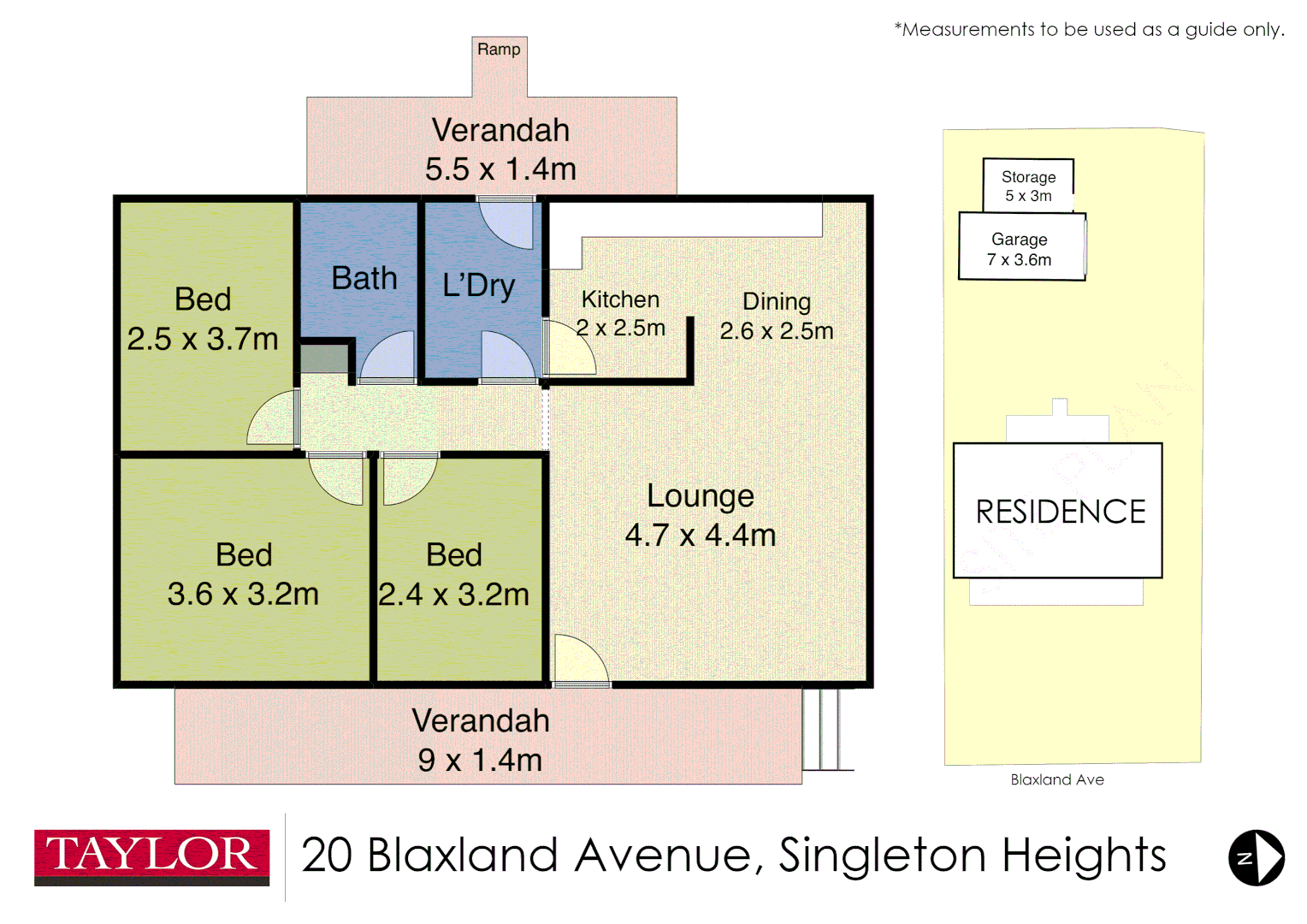 *Measurements to be used as a guide only.

Ramp

Verandah
5.5 x 1.4m

Bed
2.5 x 3.7m

Bath

L'Dry

Kitchen
2 x 2.5m

Dining
2.6 x 2.5m

Lounge
4.7 x 4.4m

Bed
3.6 x 3.2m

Bed
2.4 x 3.2m

Verandah
9 x 1.4m

Storage
5 x 3m

Garage
7 x 3.6m

RESIDENCE

Blaxland Ave

TAYLOR

20 Blaxland Avenue, Singleton Heights

N